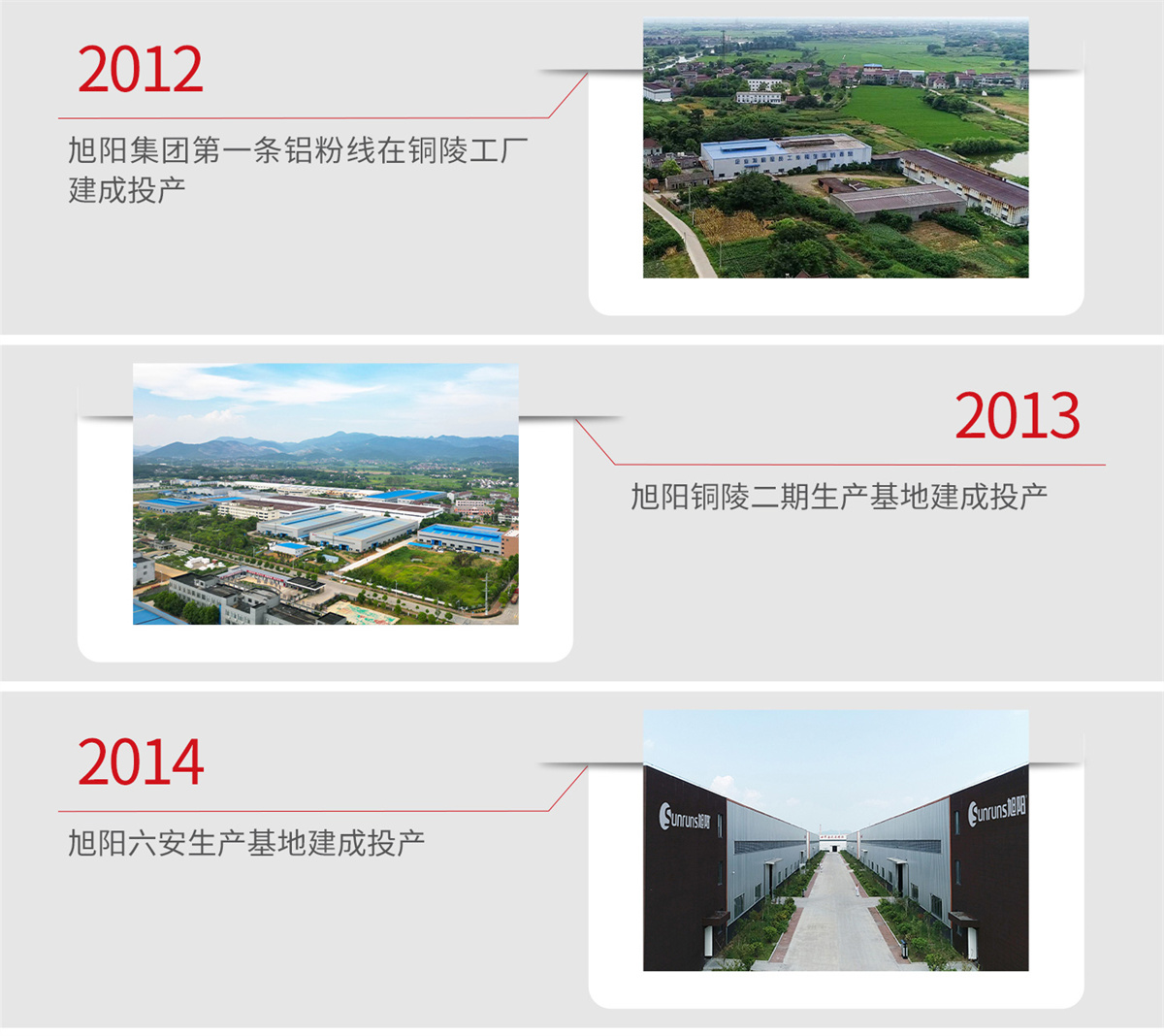 2012

旭阳集团第一条铝粉线在铜陵工厂建成投产

2013

旭阳铜陵二期生产基地建成投产

2014

旭阳六安生产基地建成投产

Sunruns旭阳

Sunruns旭阳